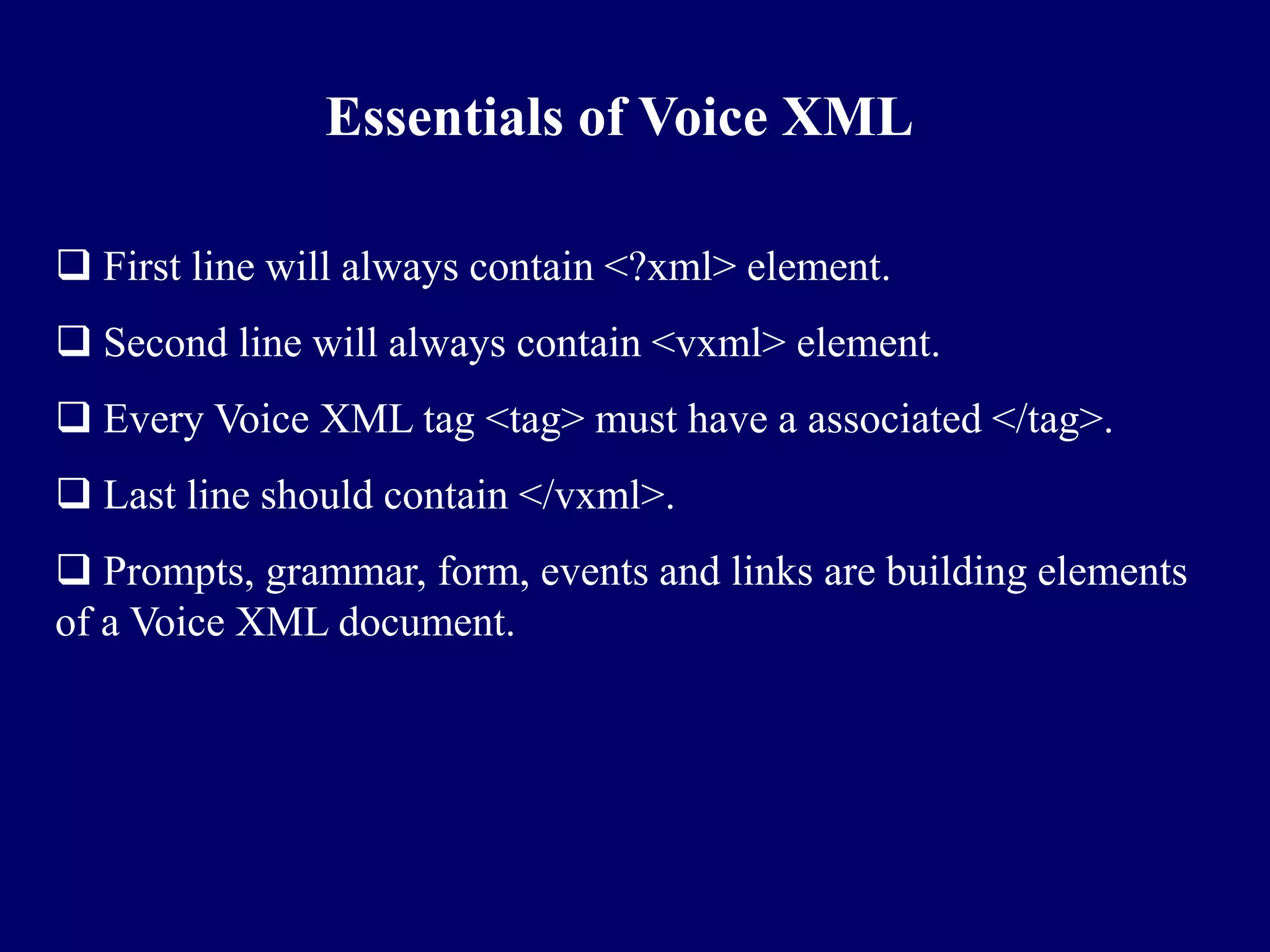 Essentials of Voice XML

❑ First line will always contain <?xml> element.

❑ Second line will always contain <vxml> element.

❑ Every Voice XML tag <tag> must have a associated </tag>.

❑ Last line should contain </vxml>.

❑ Prompts, grammar, form, events and links are building elements of a Voice XML document.